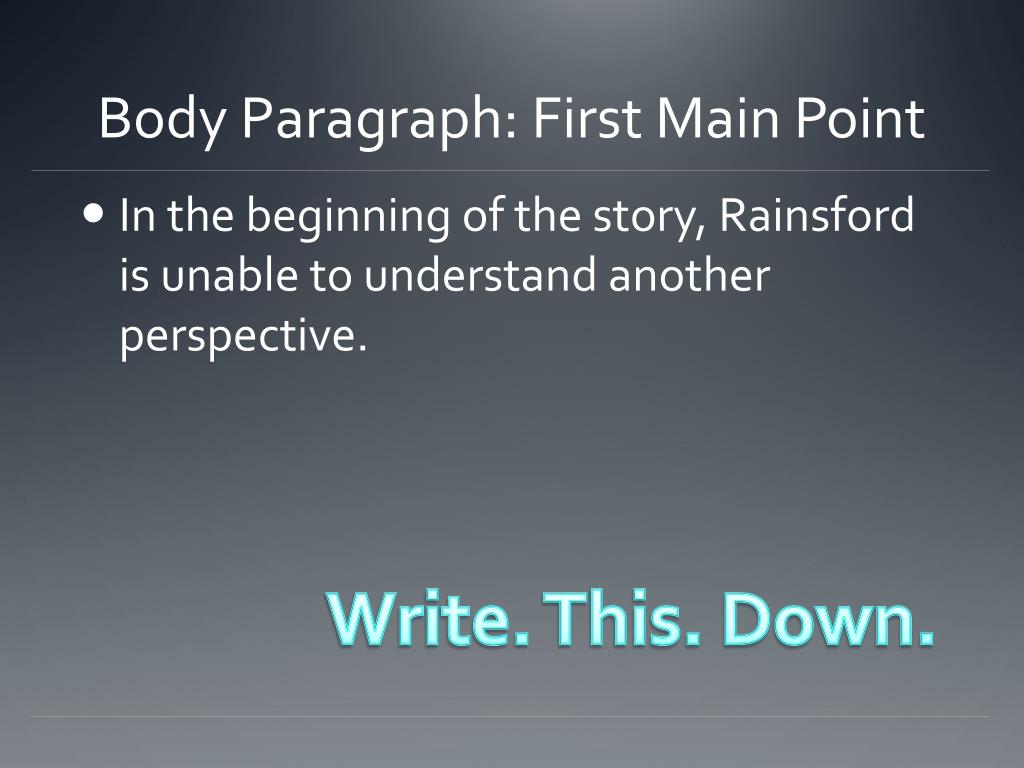 Body Paragraph: First Main Point

• In the beginning of the story, Rainsford is unable to understand another perspective.

Write. This. Down.